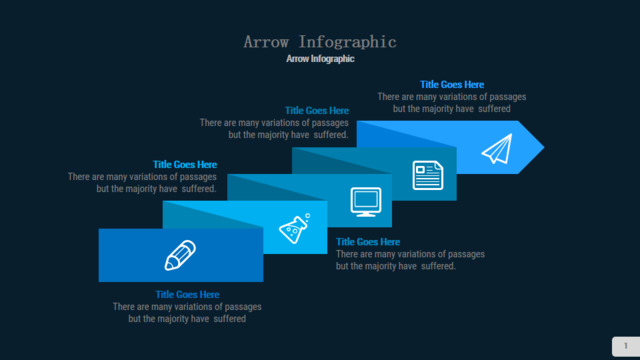 Arrow Infographic
Arrow Infographic

Title Goes Here
There are many variations of passages but the majority have suffered

Title Goes Here
There are many variations of passages but the majority have suffered.

Title Goes Here
There are many variations of passages but the majority have suffered.

Title Goes Here
There are many variations of passages but the majority have suffered.

Title Goes Here
There are many variations of passages but the majority have suffered

1